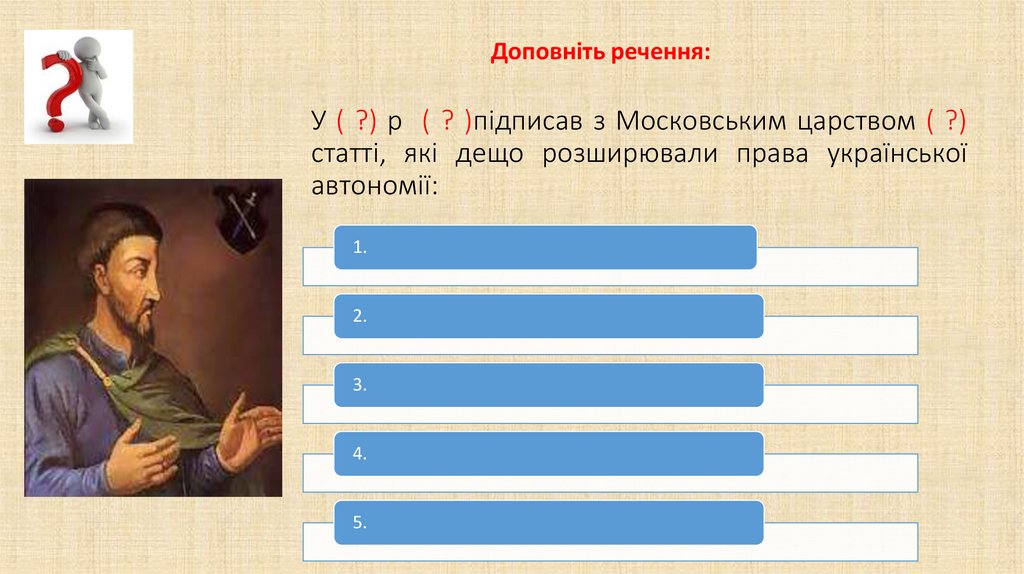 Доповніть речення:

У ( ?) р ( ? )підписав з Московським царством ( ?) статті, які дещо розширювали права української автономії:

1.

2.

3.

4.

5.